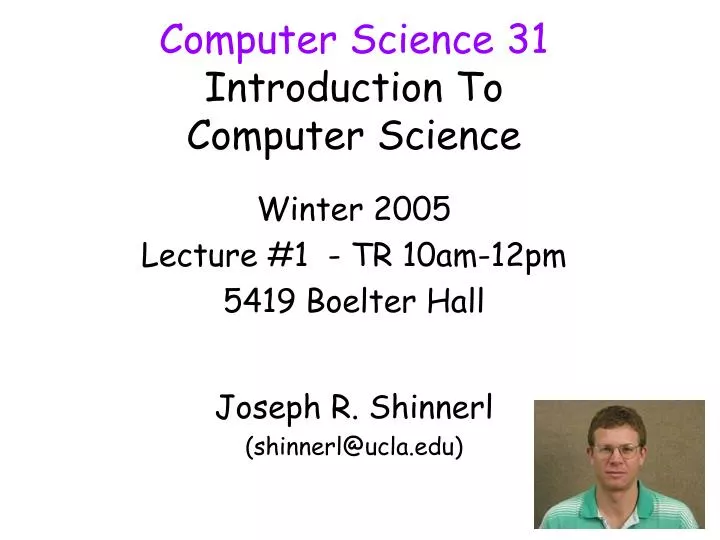 Computer Science 31
Introduction To
Computer Science

Winter 2005
Lecture #1 - TR 10am-12pm
5419 Boelter Hall

Joseph R. Shinnerl
(shinnerl@ucla.edu)